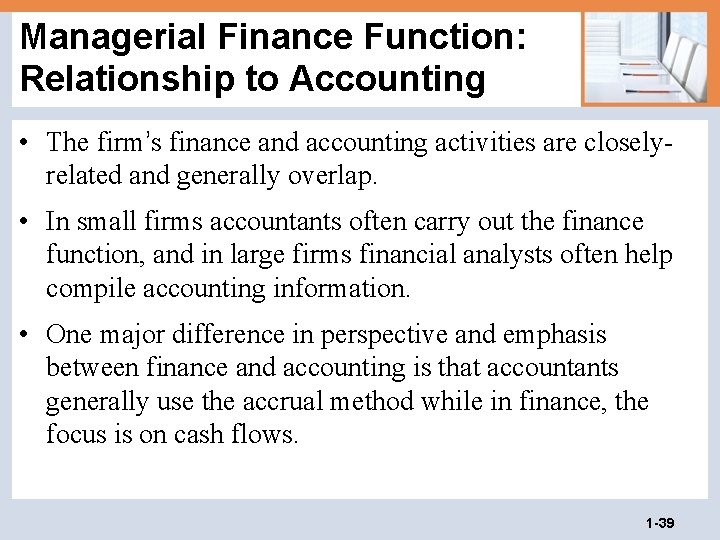 Managerial Finance Function: Relationship to Accounting

• The firm's finance and accounting activities are closely-related and generally overlap.

• In small firms accountants often carry out the finance function, and in large firms financial analysts often help compile accounting information.

• One major difference in perspective and emphasis between finance and accounting is that accountants generally use the accrual method while in finance, the focus is on cash flows.

1-39